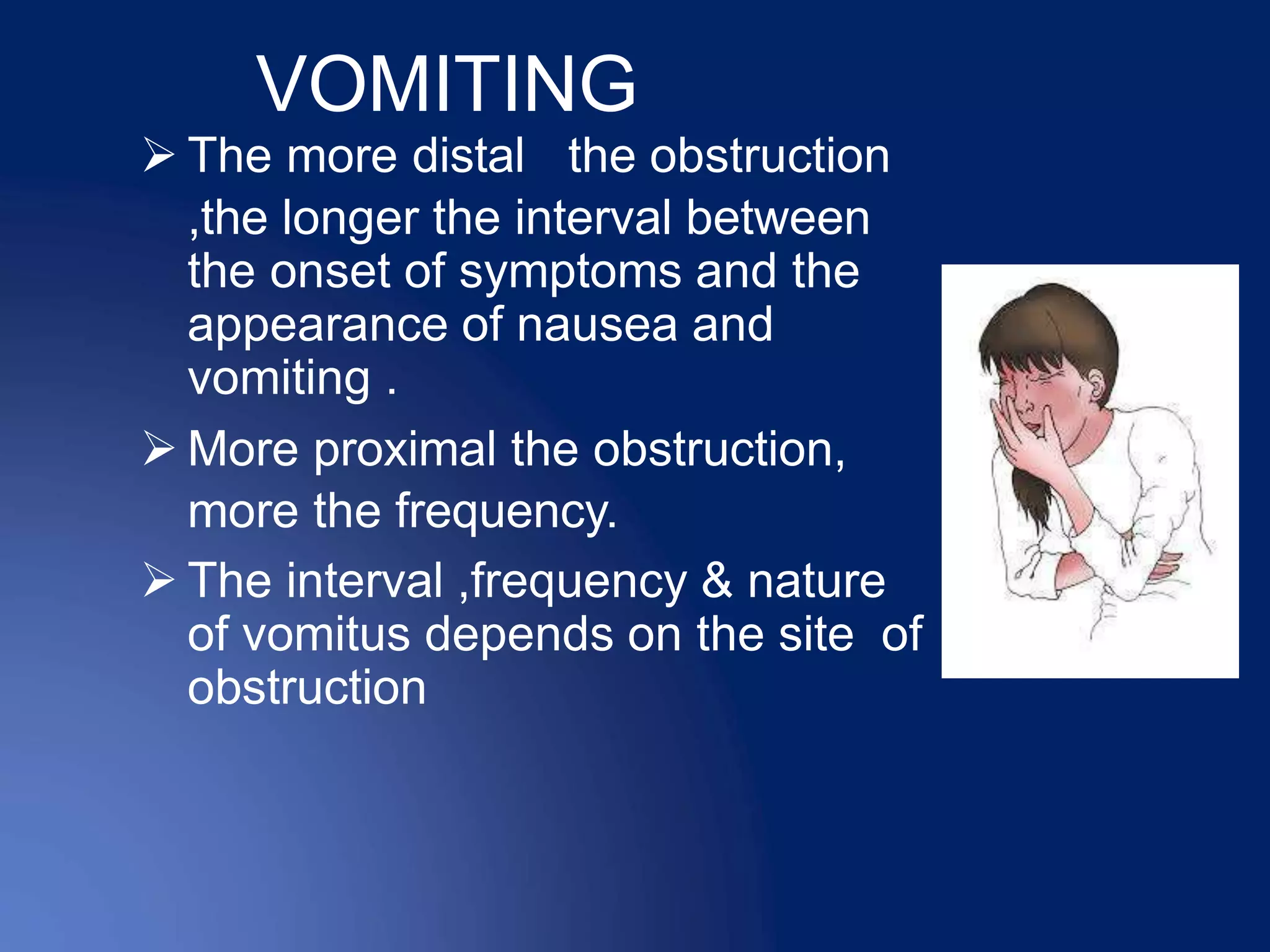 VOMITING

➢ The more distal the obstruction ,the longer the interval between the onset of symptoms and the appearance of nausea and vomiting .

➢ More proximal the obstruction, more the frequency.

➢ The interval ,frequency & nature of vomitus depends on the site of obstruction